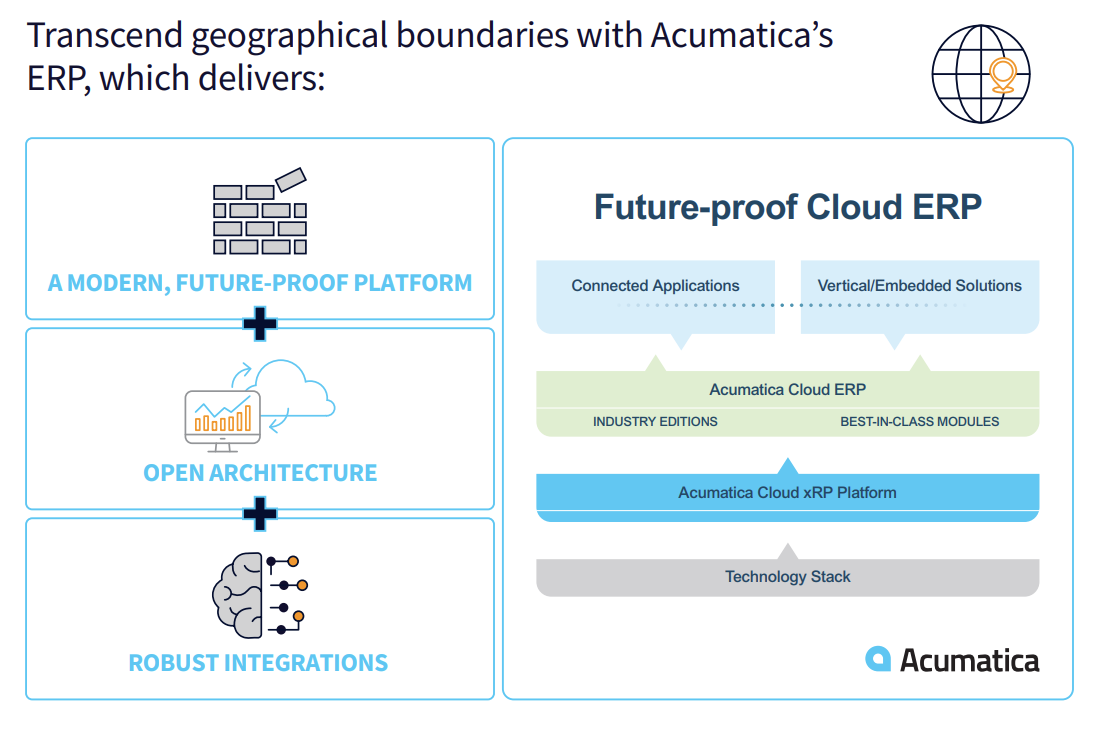 Transcend geographical boundaries with Acumatica's ERP, which delivers:

A MODERN, FUTURE-PROOF PLATFORM

OPEN ARCHITECTURE

ROBUST INTEGRATIONS

Future-proof Cloud ERP

Connected Applications

Vertical/Embedded Solutions

Acumatica Cloud ERP

INDUSTRY EDITIONS

BEST-IN-CLASS MODULES

Acumatica Cloud xRP Platform

Technology Stack

Acumatica